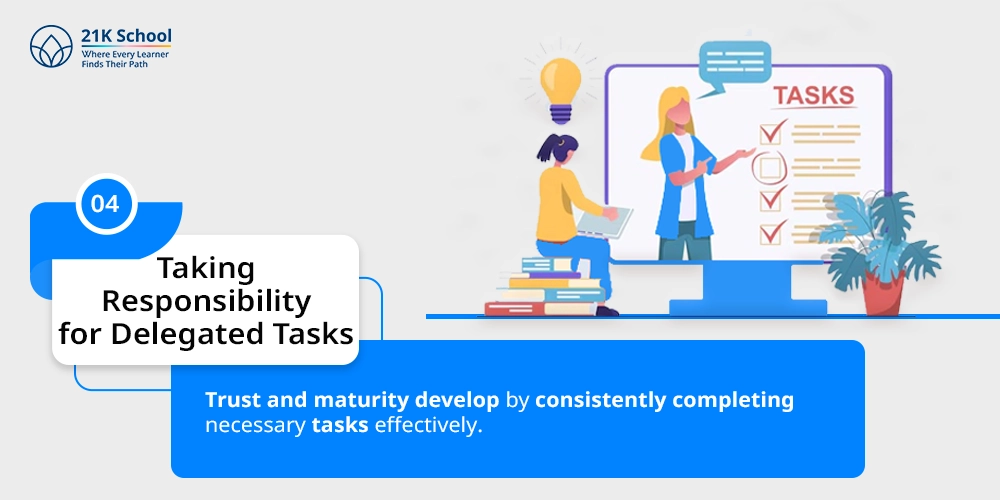 21K School
Where Every Learner
Finds Their Path

TASKS

04

Taking Responsibility for Delegated Tasks

Trust and maturity develop by consistently completing necessary tasks effectively.